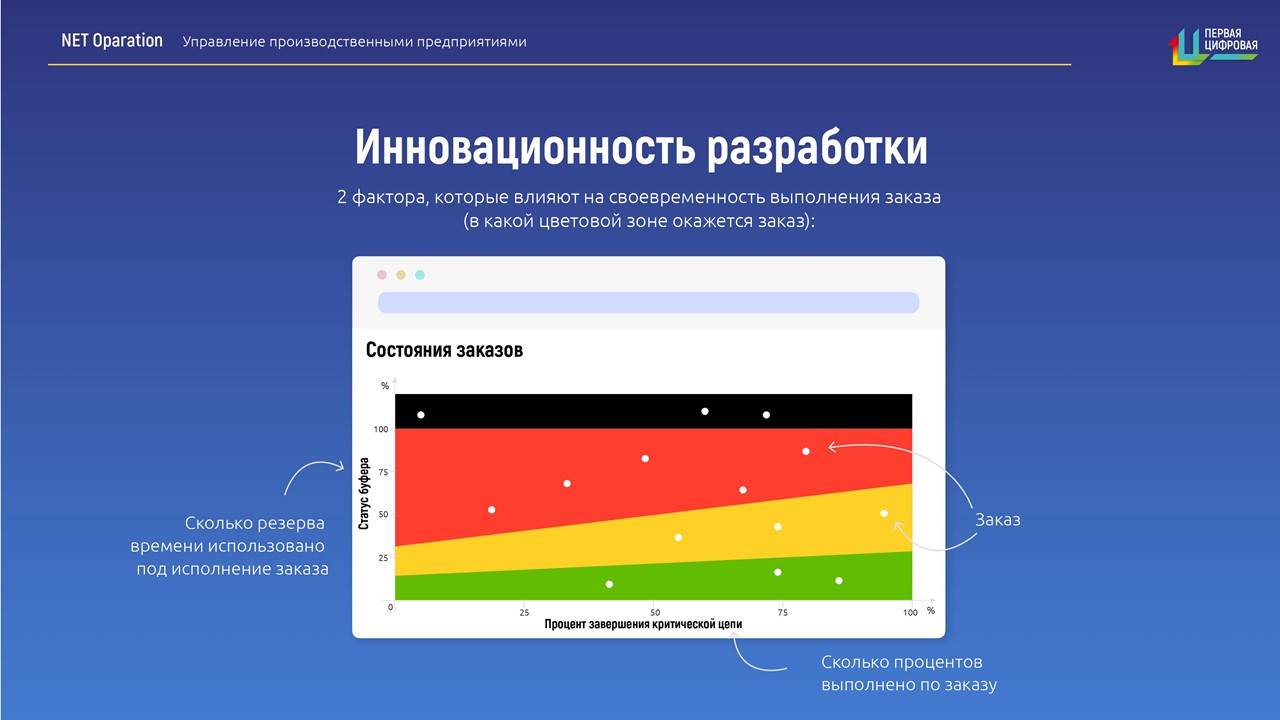 NET Oparation Управление производственными предприятиями

ПЕРВАЯ ЦИФРОВАЯ

Инновационность разработки

2 фактора, которые влияют на своевременность выполнения заказа (в какой цветовой зоне окажется заказ):

Состояния заказов

%

100

75

50

25

0

Статус буфера

25

50

75

100

%

Процент завершения критической цепи

Сколько резерва времени использовано под исполнение заказа

Заказ

Сколько процентов выполнено по заказу